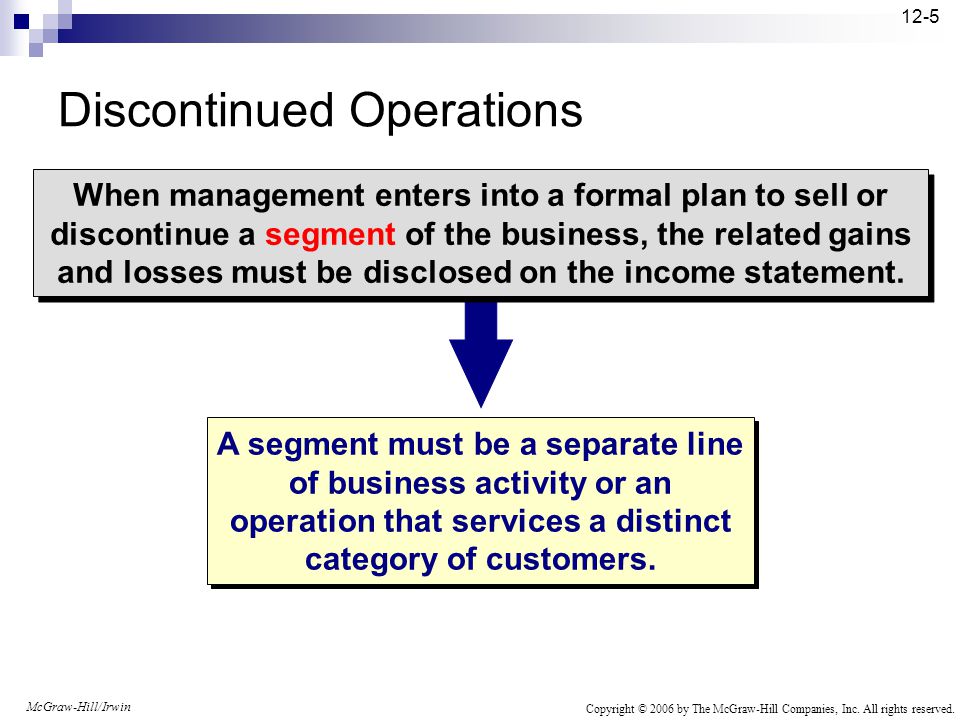 12-5

Discontinued Operations

When management enters into a formal plan to sell or discontinue a segment of the business, the related gains and losses must be disclosed on the income statement.

A segment must be a separate line of business activity or an operation that services a distinct category of customers.

McGraw-Hill/Irwin

Copyright © 2006 by The McGraw-Hill Companies, Inc. All rights reserved.